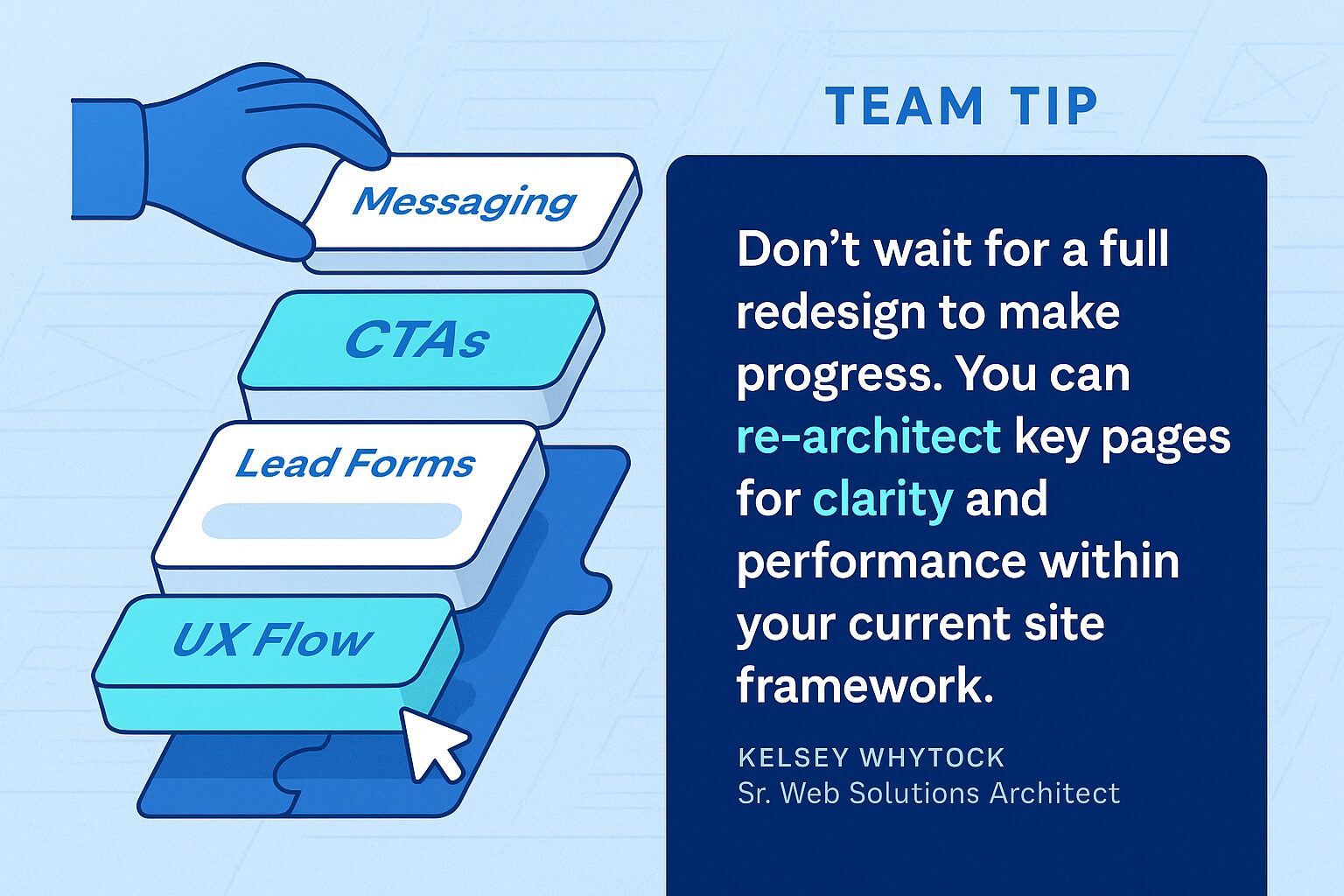 Messaging

CTAs

Lead Forms

UX Flow

TEAM TIP

Don't wait for a full redesign to make progress. You can re-architect key pages for clarity and performance within your current site framework.

KELSEY WHYTOCK
Sr. Web Solutions Architect